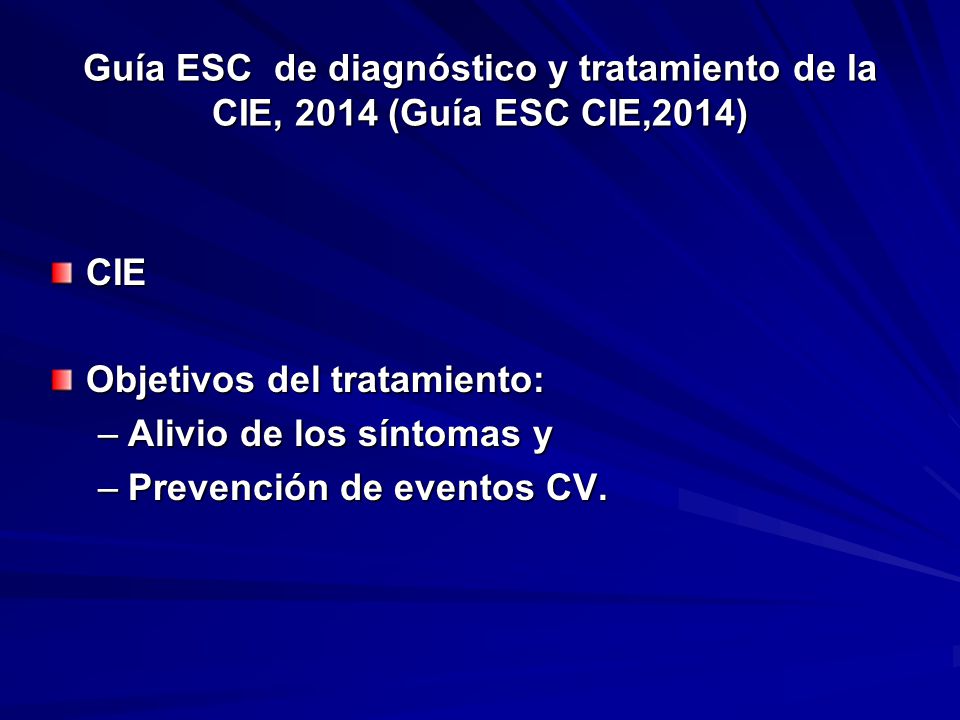 Guía ESC  de diagnóstico y tratamiento de la CIE, 2014 (Guía ESC CIE,2014)

CIE

Objetivos del tratamiento:
– Alivio de los síntomas y
– Prevención de eventos CV.